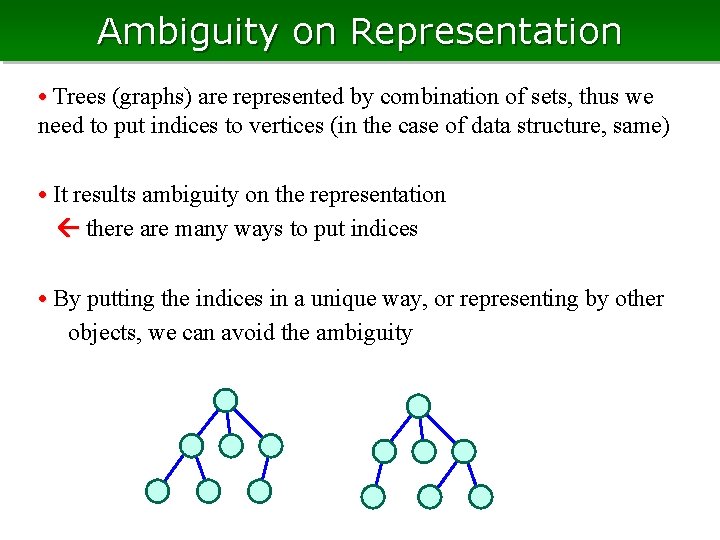 Ambiguity on Representation

• Trees (graphs) are represented by combination of sets, thus we need to put indices to vertices (in the case of data structure, same)

• It results ambiguity on the representation
← there are many ways to put indices

• By putting the indices in a unique way, or representing by other objects, we can avoid the ambiguity